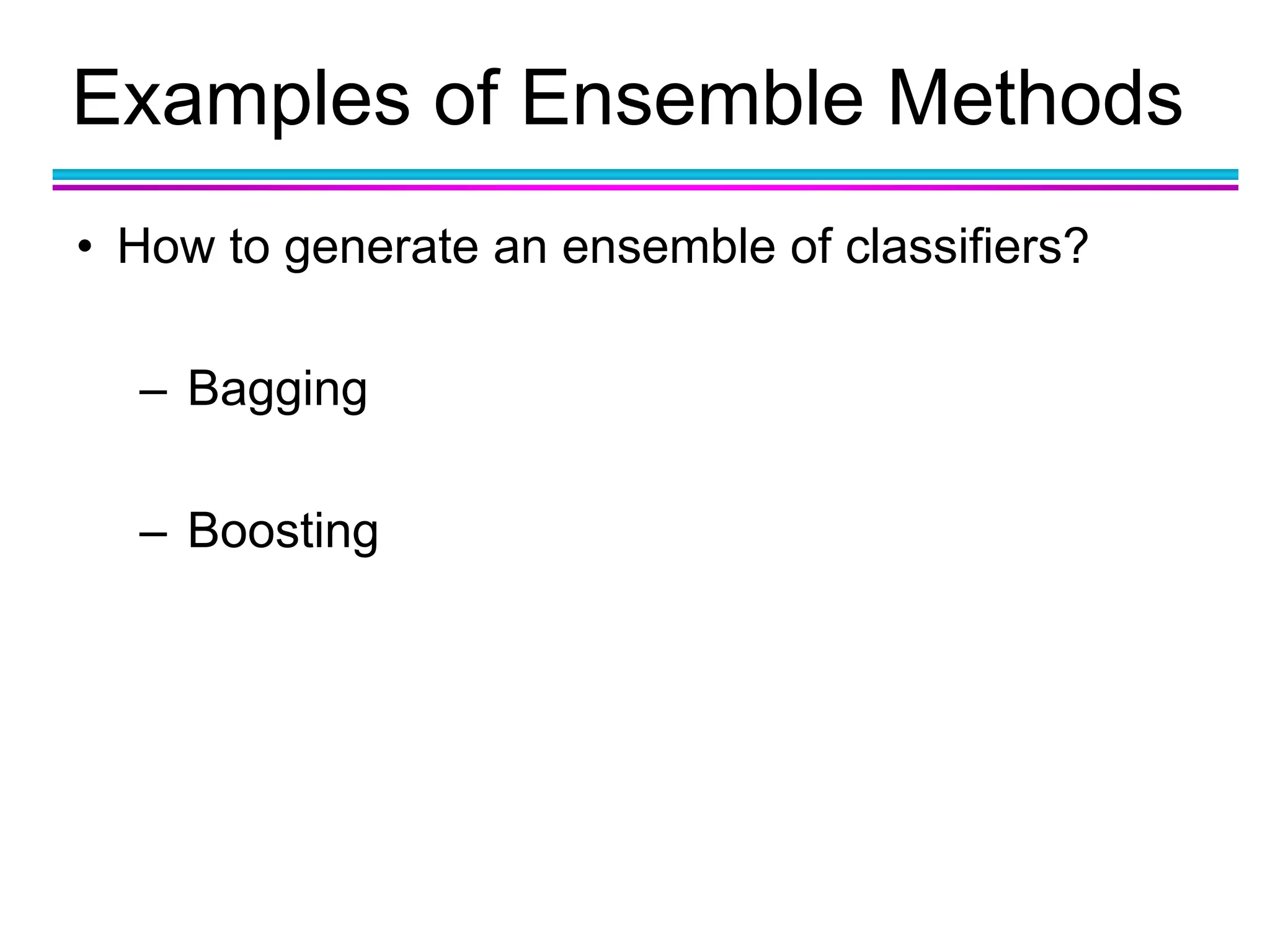 Examples of Ensemble Methods

• How to generate an ensemble of classifiers?

– Bagging

– Boosting